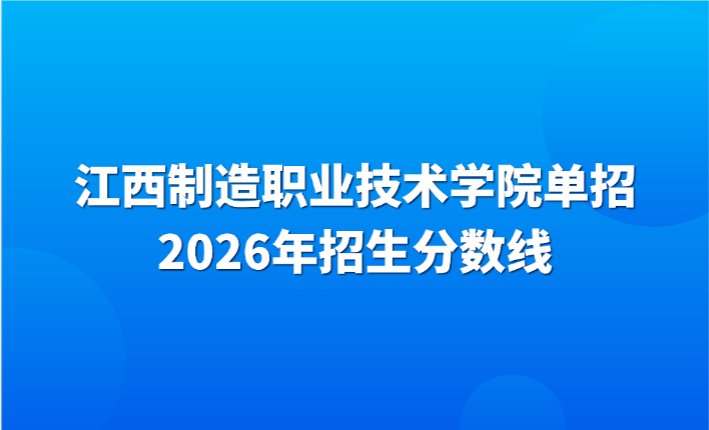 江西制造职业技术学院单招
2026年招生分数线